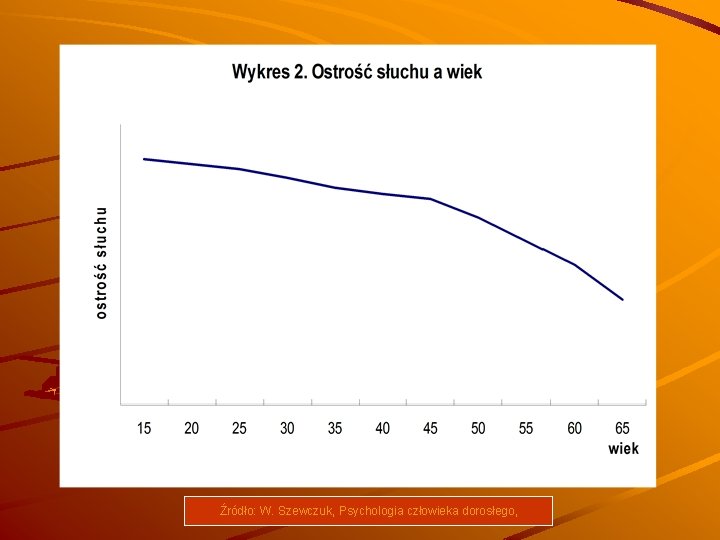 Wykres 2. Ostrość słuchu a wiek

ostrość słuchu

15 20 25 30 35 40 45 50 55 60 65
wiek

Źródło: W. Szewczuk, Psychologia człowieka dorosłego,